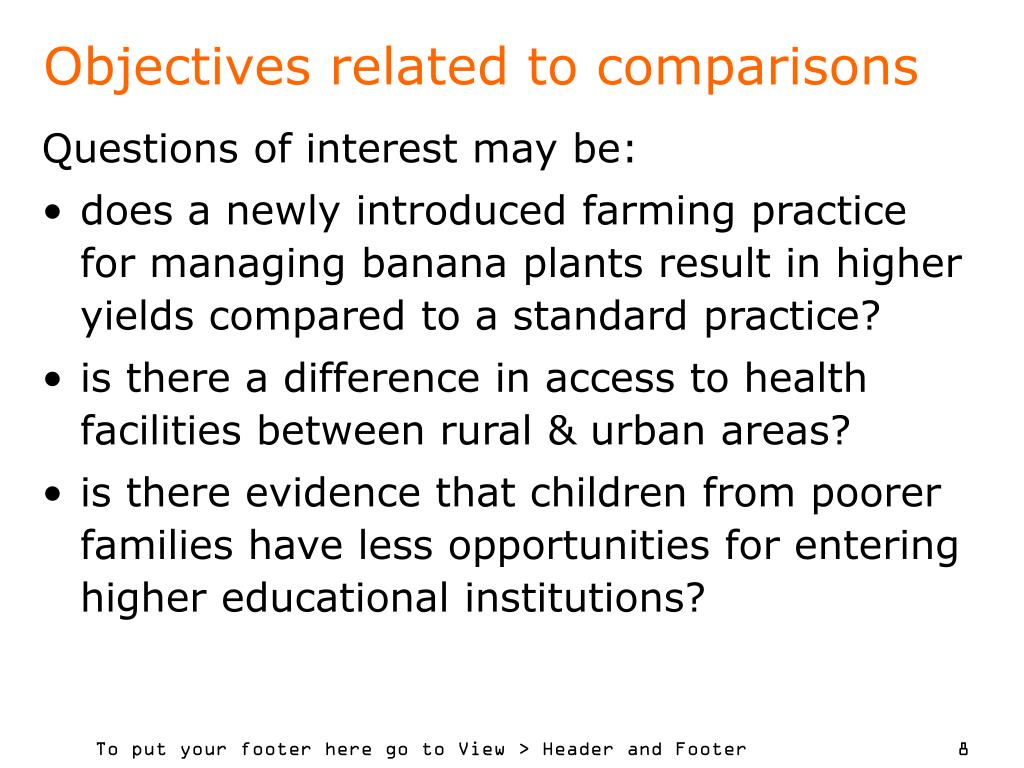 Objectives related to comparisons

Questions of interest may be:

• does a newly introduced farming practice for managing banana plants result in higher yields compared to a standard practice?

• is there a difference in access to health facilities between rural & urban areas?

• is there evidence that children from poorer families have less opportunities for entering higher educational institutions?

To put your footer here go to View > Header and Footer

8